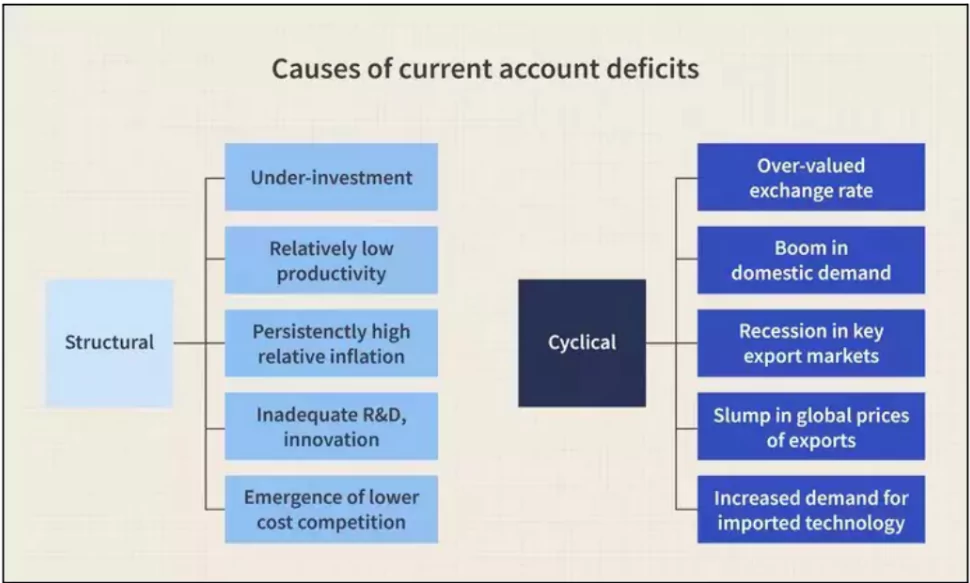 Causes of current account deficits

Structural

Under-investment

Relatively low productivity

Persistenctly high relative inflation

Inadequate R&D, innovation

Emergence of lower cost competition

Cyclical

Over-valued exchange rate

Boom in domestic demand

Recession in key export markets

Slump in global prices of exports

Increased demand for imported technology